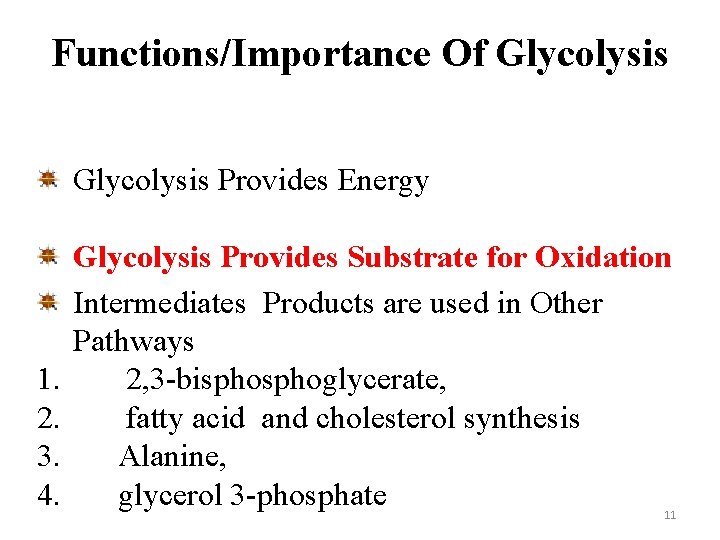 Functions/Importance Of Glycolysis

Glycolysis Provides Energy

Glycolysis Provides Substrate for Oxidation

Intermediates Products are used in Other Pathways

1. 2,3-bisphosphoglycerate,
2. fatty acid and cholesterol synthesis
3. Alanine,
4. glycerol 3-phosphate

11